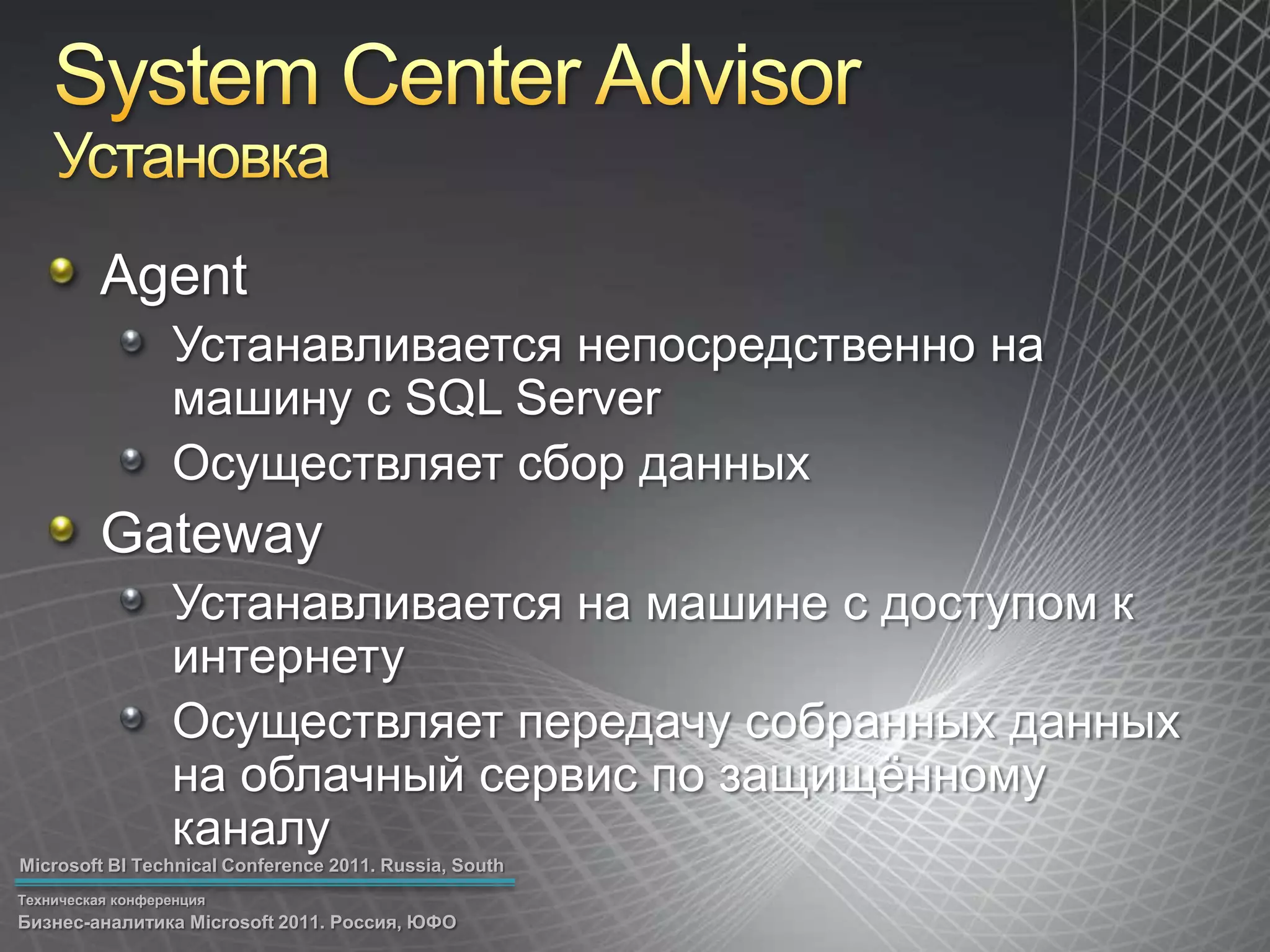 System Center Advisor
Установка

Agent
Устанавливается непосредственно на машину с SQL Server
Осуществляет сбор данных
Gateway
Устанавливается на машине с доступом к интернету
Осуществляет передачу собранных данных на облачный сервис по защищённому каналу

Microsoft BI Technical Conference 2011. Russia, South
Техническая конференция
Бизнес-аналитика Microsoft 2011. Россия, ЮФО